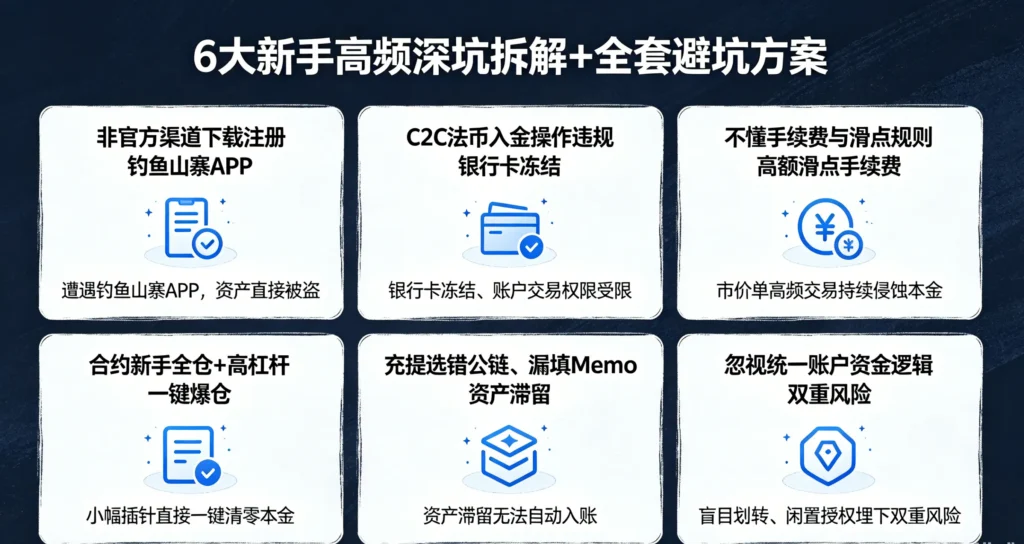 6大新手高频深坑拆解+全套避坑方案

非官方渠道下载注册
钓鱼山寨APP

遭遇钓鱼山寨APP，资产直接被盗

C2C法币入金操作违规
银行卡冻结

银行卡冻结、账户交易权限受限

不懂手续费与滑点规则
高额滑点手续费

市价单高频交易持续侵蚀本金

合约新手全仓+高杠杆
一键爆仓

小幅插针直接一键清零本金

充提选错公链、漏填Memo
资产滞留

资产滞留无法自动入账

忽视统一账户资金逻辑
双重风险

盲目划转、闲置授权埋下双重风险